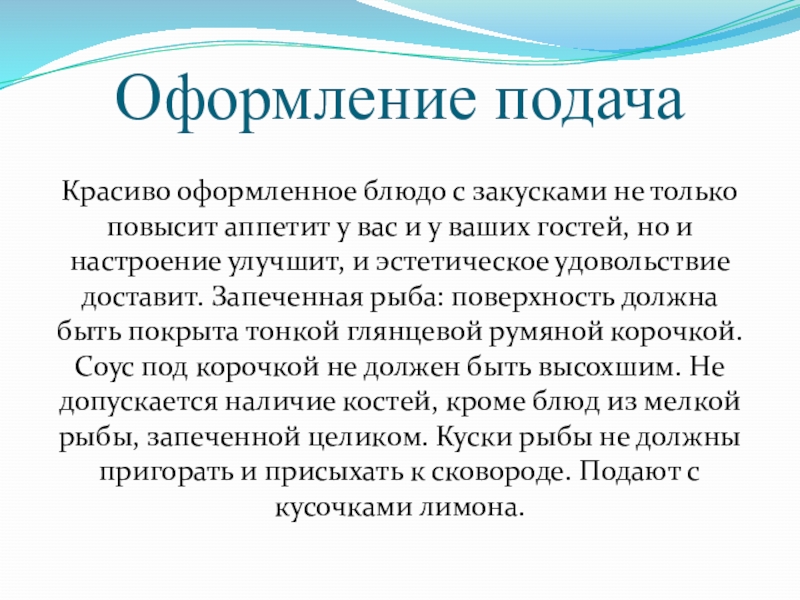 Оформление подача

Красиво оформленное блюдо с закусками не только повысит аппетит у вас и у ваших гостей, но и настроение улучшит, и эстетическое удовольствие доставит. Запеченная рыба: поверхность должна быть покрыта тонкой глянцевой румяной корочкой. Соус под корочкой не должен быть высохшим. Не допускается наличие костей, кроме блюд из мелкой рыбы, запеченной целиком. Куски рыбы не должны пригорать и присыхать к сковороде. Подают с кусочками лимона.